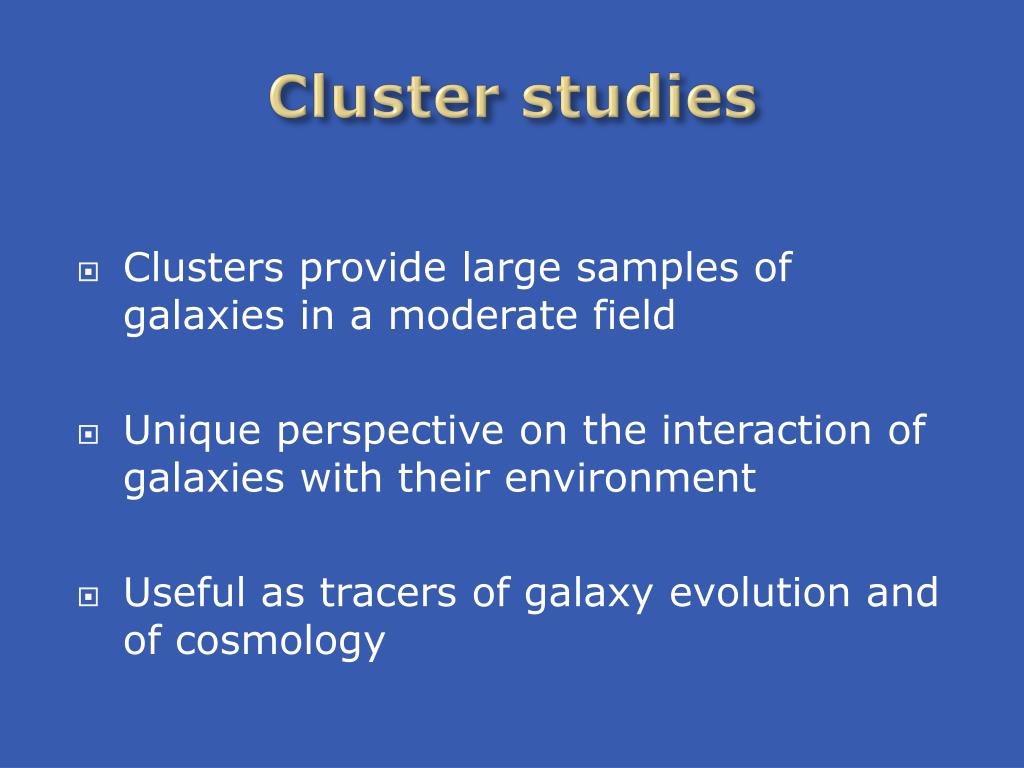 Cluster studies

Clusters provide large samples of galaxies in a moderate field

Unique perspective on the interaction of galaxies with their environment

Useful as tracers of galaxy evolution and of cosmology